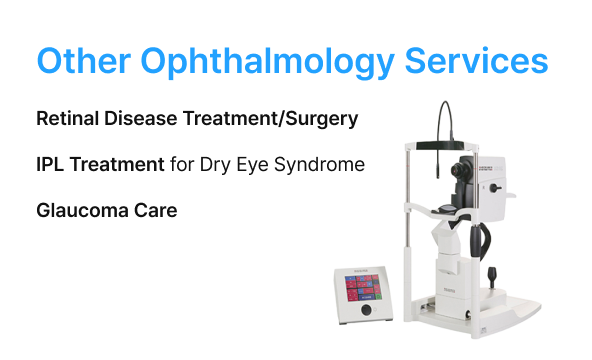 Other Ophthalmology Services

Retinal Disease Treatment/Surgery

IPL Treatment for Dry Eye Syndrome

Glaucoma Care